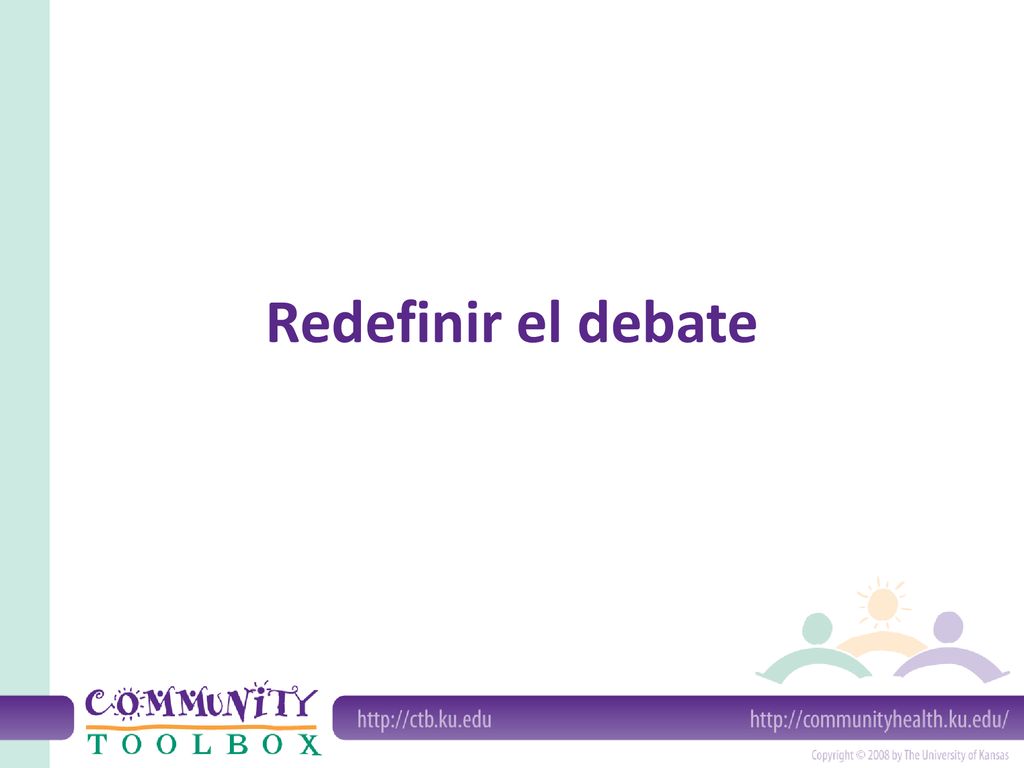 Redefinir el debate

COMMUNITY TOOLBOX

http://ctb.ku.edu

http://communityhealth.ku.edu/

Copyright © 2008 by The University of Kansas